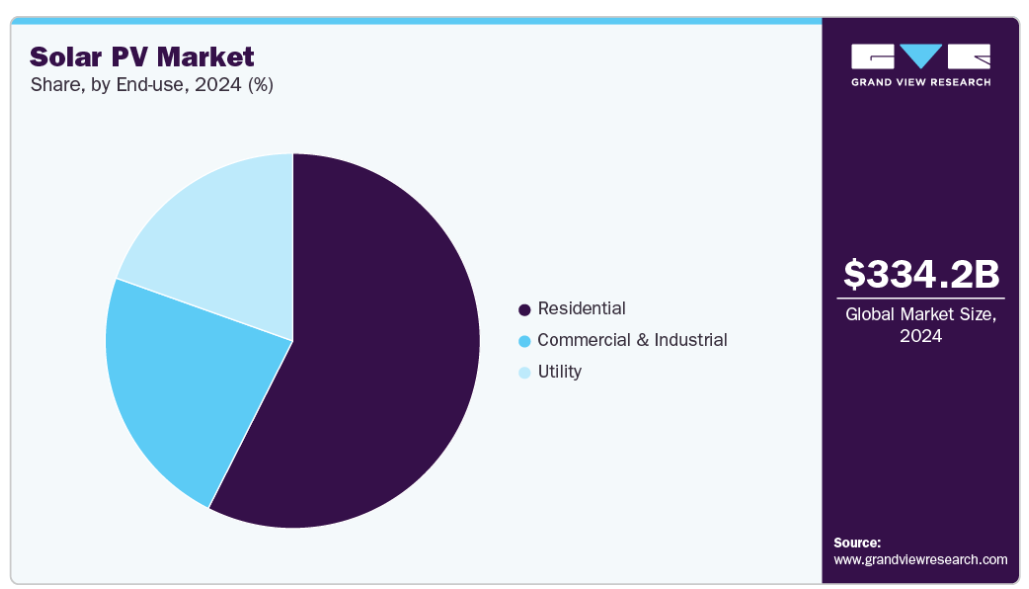 Solar PV Market
Share, by End-use, 2024 (%)

Residential
Commercial & Industrial
Utility

GRAND VIEW RESEARCH

$334.2B
Global Market Size, 2024

Source:
www.grandviewresearch.com